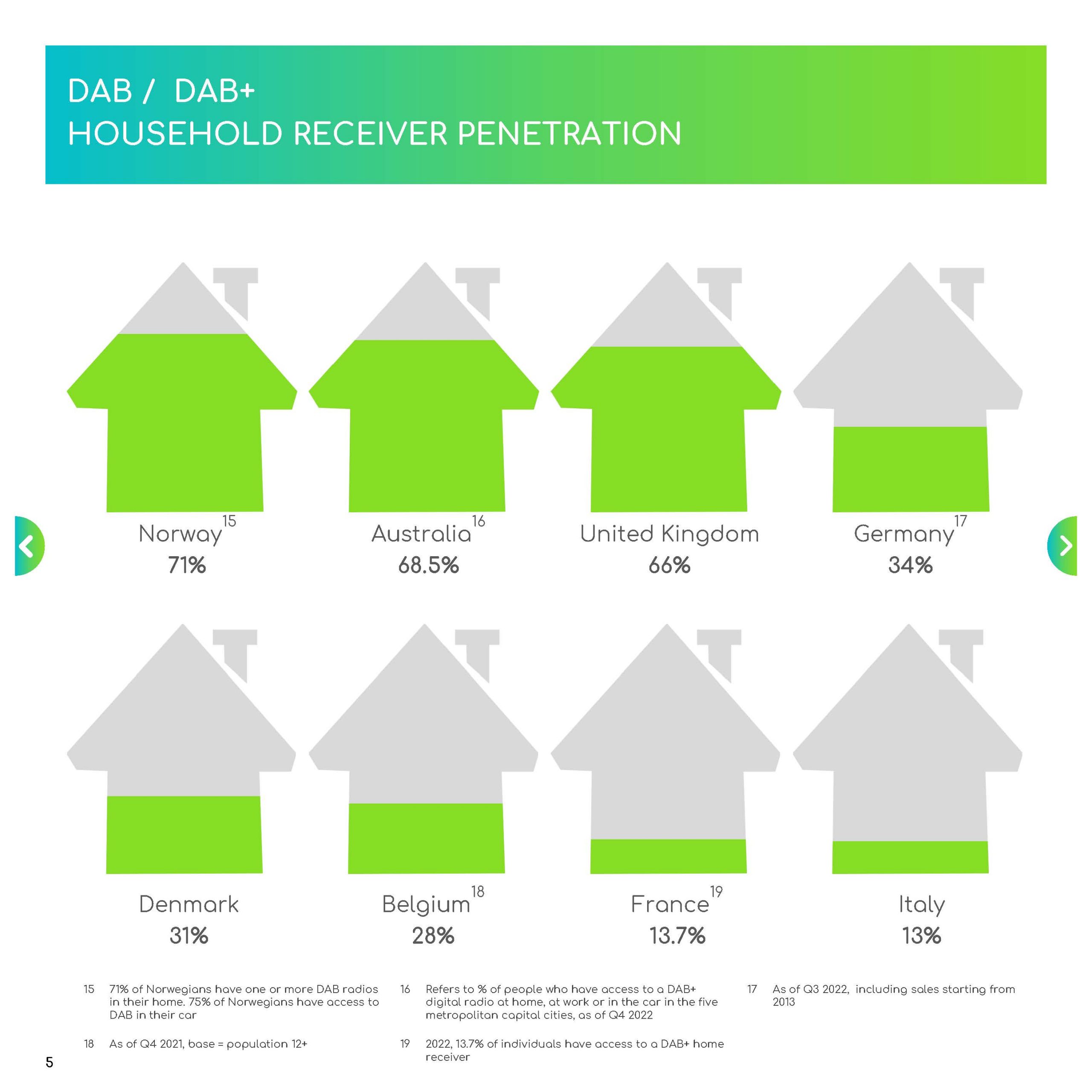 DAB / DAB+
HOUSEHOLD RECEIVER PENETRATION

Norway$^{15}$
71%

Australia$^{16}$
68.5%

United Kingdom
66%

Germany$^{17}$
34%

Denmark
31%

Belgium$^{18}$
28%

France$^{19}$
13.7%

Italy
13%

15 71% of Norwegians have one or more DAB radios in their home. 75% of Norwegians have access to DAB in their car

16 Refers to % of people who have access to a DAB+ digital radio at home, at work or in the car in the five metropolitan capital cities, as of Q4 2022

17 As of Q3 2022, including sales starting from 2013

18 As of Q4 2021, base = population 12+

19 2022, 13.7% of individuals have access to a DAB+ home receiver

5